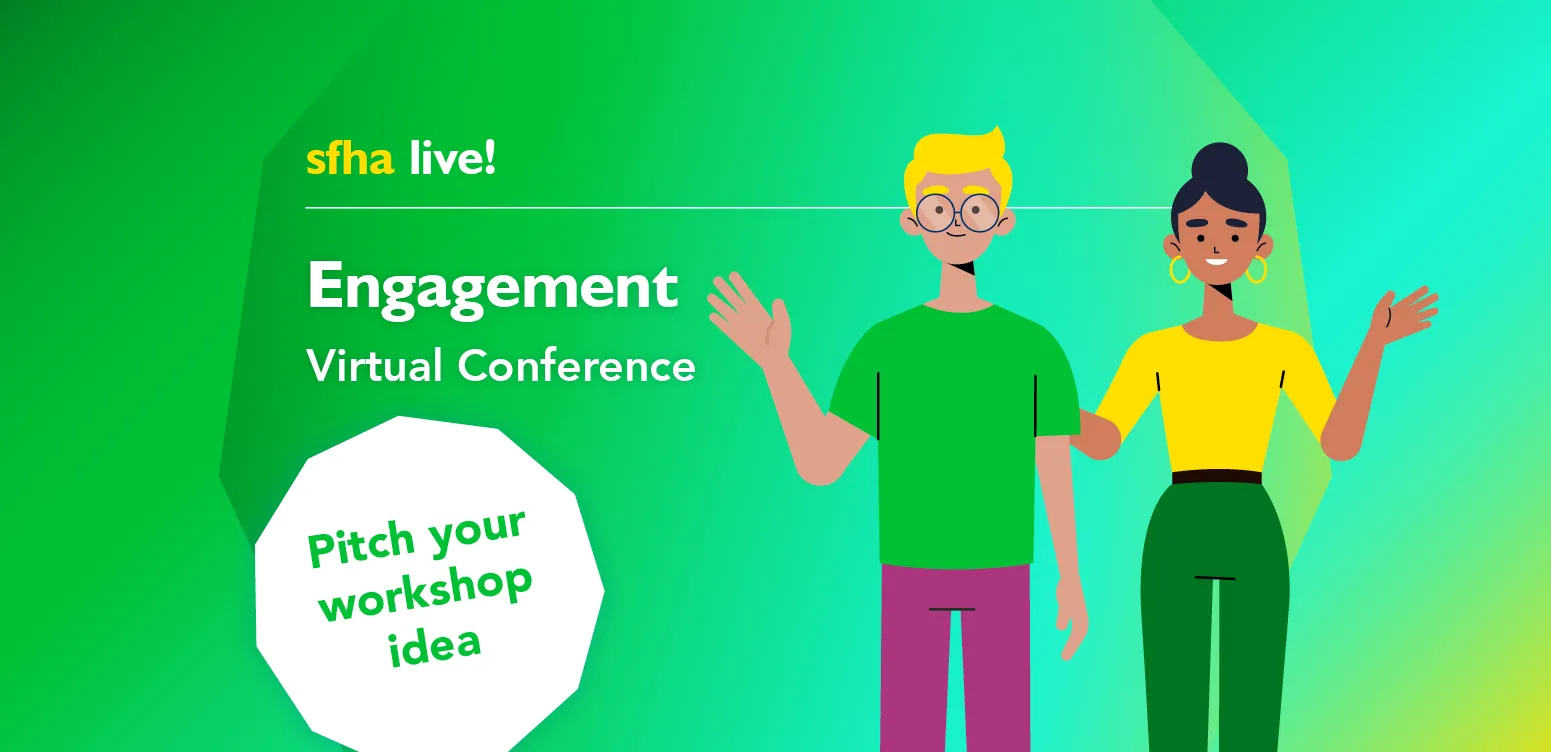 sfha live!

Engagement

Virtual Conference

Pitch your workshop idea